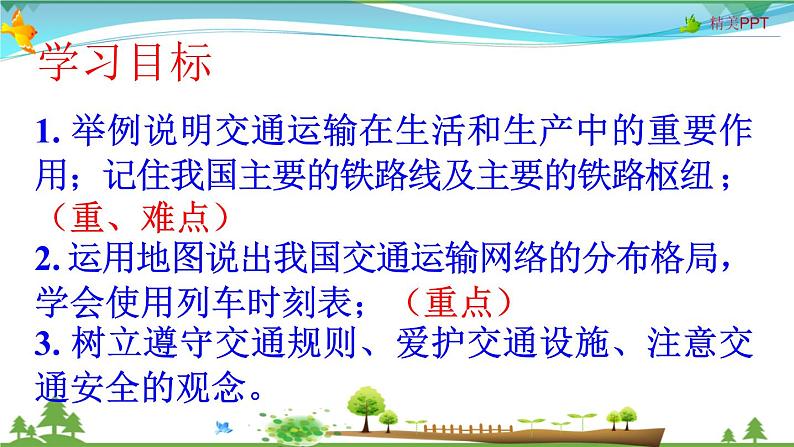 精美PPT

学习目标

1. 举例说明交通运输在生活和生产中的重要作用；记住我国主要的铁路线及主要的铁路枢纽；（重、难点）
2. 运用地图说出我国交通运输网络的分布格局，学会使用列车时刻表；（重点）
3. 树立遵守交通规则、爱护交通设施、注意交通安全的观念。